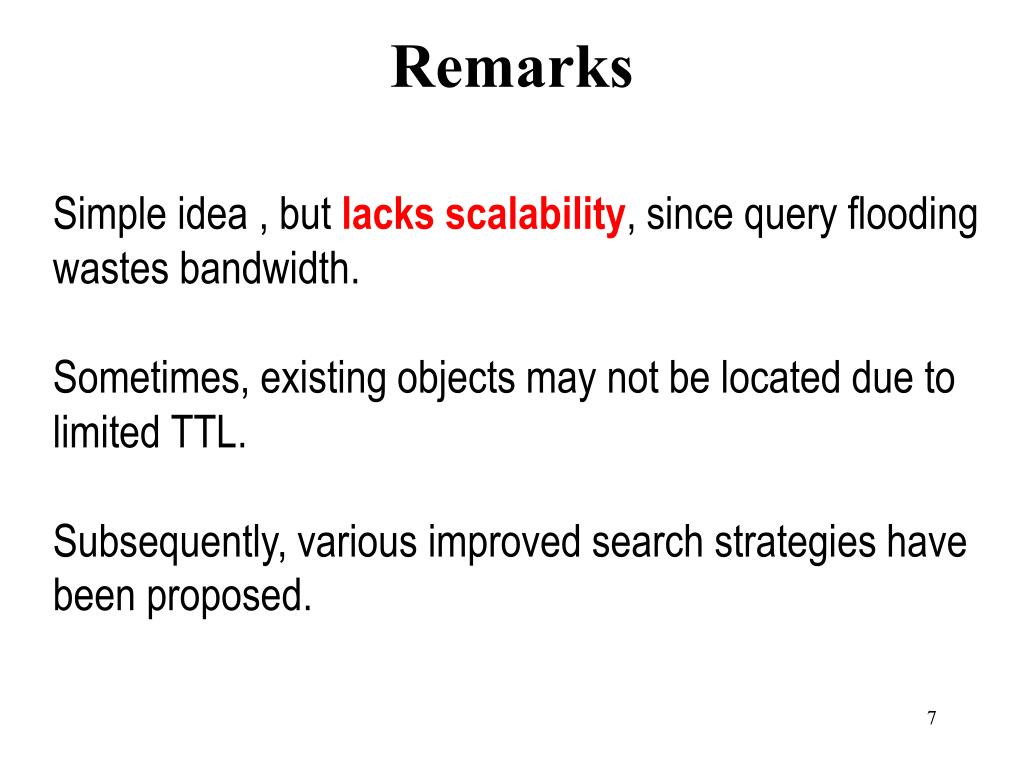 Remarks

Simple idea , but lacks scalability, since query flooding wastes bandwidth.

Sometimes, existing objects may not be located due to limited TTL.

Subsequently, various improved search strategies have been proposed.

7